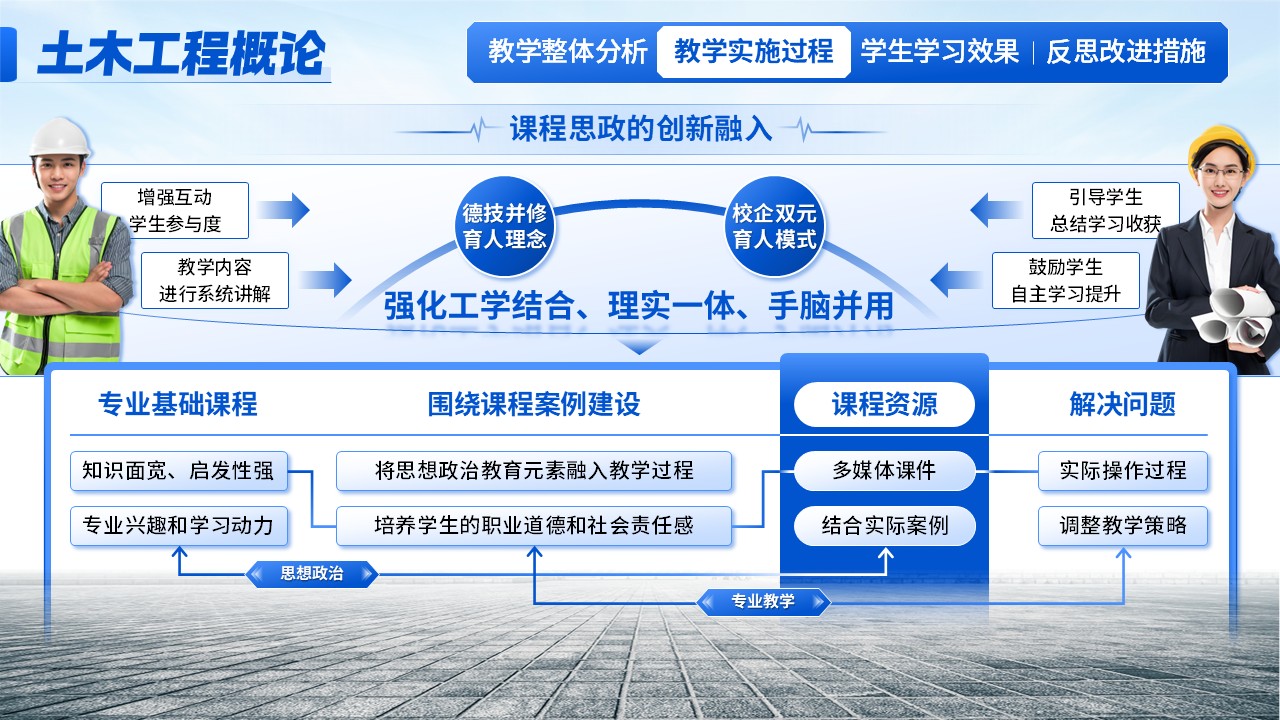 土木工程概论

教学整体分析 教学实施过程 学生学习效果 反思改进措施

课程思政的创新融入

增强互动
学生参与度

教学内容
进行系统讲解

德技并修
育人理念

校企双元
育人模式

引导学生
总结学习收获

鼓励学生
自主学习提升

强化工学结合、理实一体、手脑并用

专业基础课程

知识面宽、启发性强

专业兴趣和学习动力

围绕课程案例建设

将思想政治教育元素融入教学过程

培养学生的职业道德和社会责任感

课程资源

多媒体课件

结合实际案例

解决问题

实际操作过程

调整教学策略

思想政治

专业教学